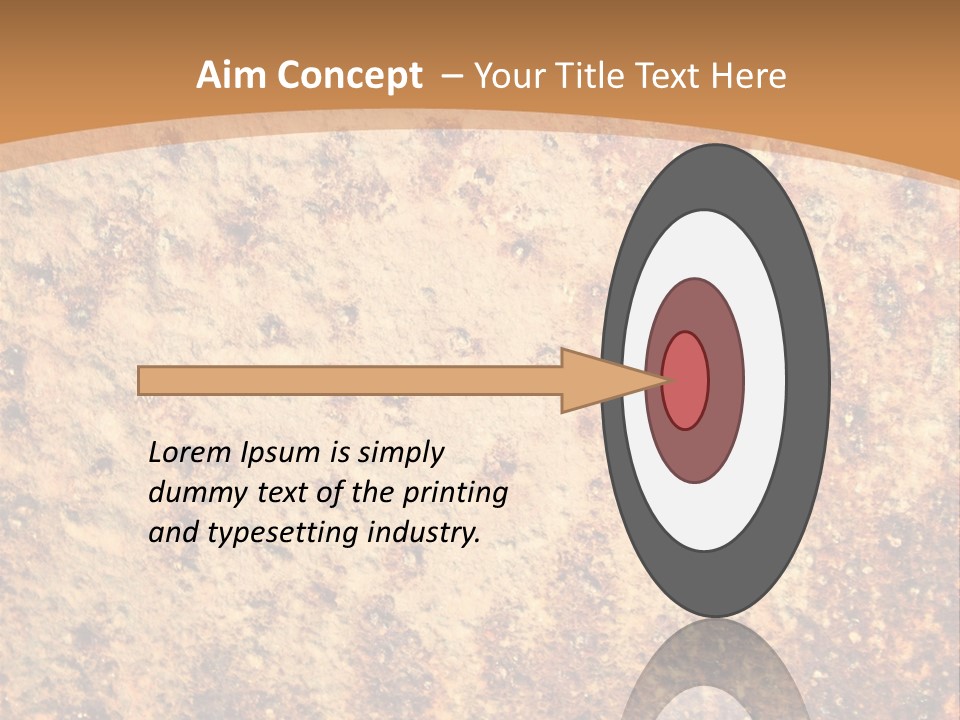 Aim Concept – Your Title Text Here

Lorem Ipsum is simply dummy text of the printing and typesetting industry.